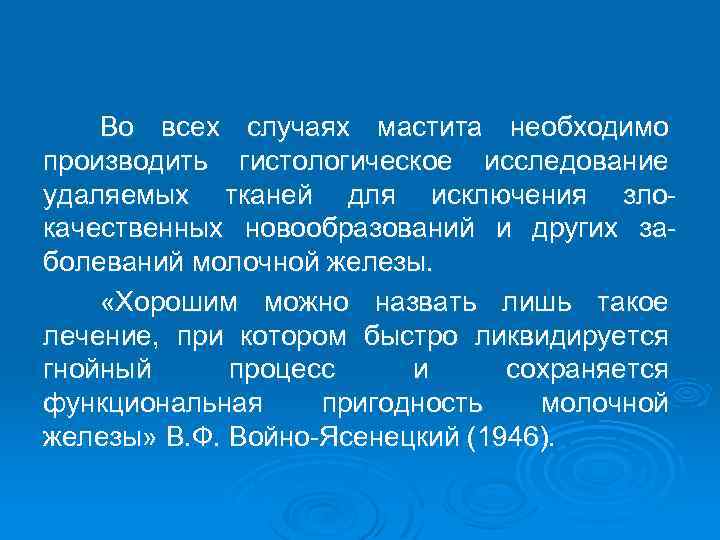 Во всех случаях мастита необходимо производить гистологическое исследование удаляемых тканей для исключения злокачественных новообразований и других заболеваний молочной железы.

«Хорошим можно назвать лишь такое лечение, при котором быстро ликвидируется гнойный процесс и сохраняется функциональная пригодность молочной железы» В.Ф. Войно-Ясенецкий (1946).